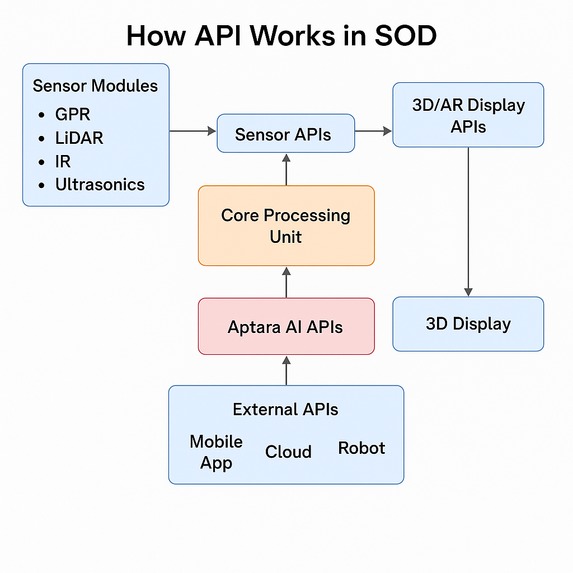 How API Works in SOD

Sensor Modules
• GPR
• LiDAR
• IR
• Ultrasonics

Sensor APIs

3D/AR Display APIs

Core Processing Unit

Aptara AI APIs

3D Display

External APIs
Mobile App
Cloud
Robot